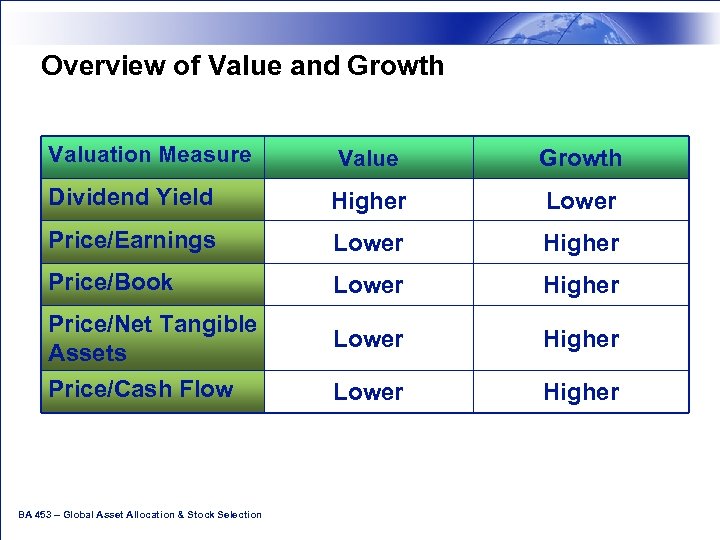 Overview of Value and Growth

| Valuation Measure | Value | Growth |
|---|---|---|
| Dividend Yield | Higher | Lower |
| Price/Earnings | Lower | Higher |
| Price/Book | Lower | Higher |
| Price/Net Tangible Assets | Lower | Higher |
| Price/Cash Flow | Lower | Higher |

BA 453 – Global Asset Allocation & Stock Selection